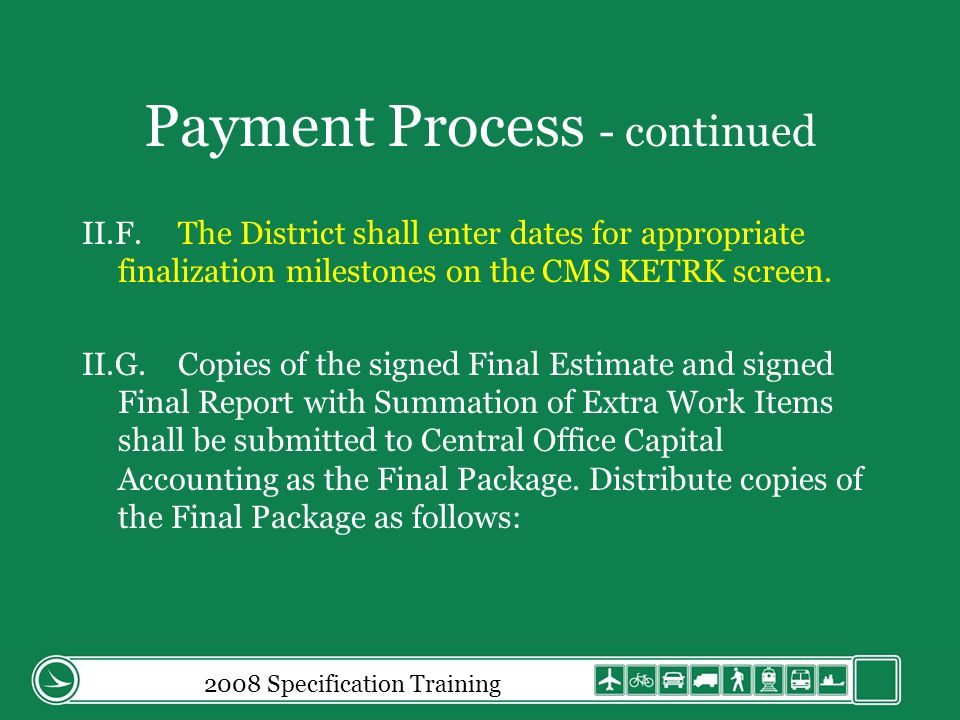 Payment Process - continued

II.F. The District shall enter dates for appropriate finalization milestones on the CMS KETRK screen.

II.G. Copies of the signed Final Estimate and signed Final Report with Summation of Extra Work Items shall be submitted to Central Office Capital Accounting as the Final Package. Distribute copies of the Final Package as follows:

2008 Specification Training